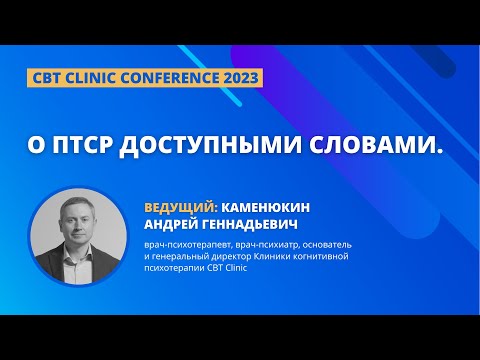 CBT CLINIC CONFERENCE 2023

О ПТСР ДОСТУПНЫМИ СЛОВАМИ.

ВЕДУЩИЙ: КАМЕНЮКИН АНДРЕЙ ГЕННАДЬЕВИЧ

врач-психотерапевт, врач-психиатр, основатель и генеральный директор Клиники когнитивной психотерапии CBT Clinic